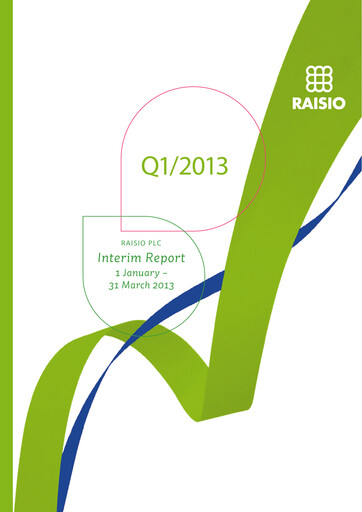 RAISIO

Q1/2013

RAISIO PLC
Interim Report
1 January –
31 March 2013